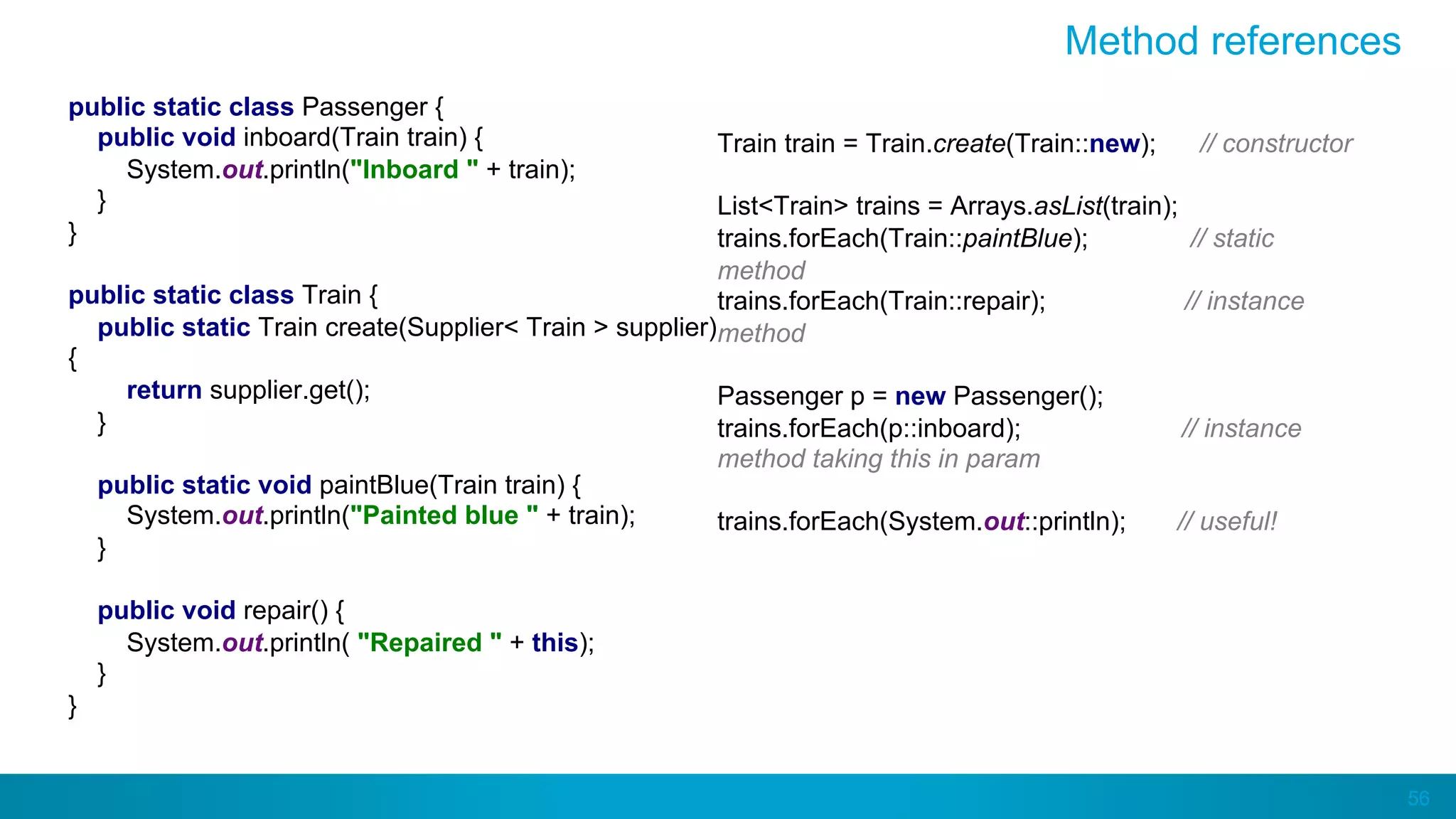 Method references

public static class Passenger {
public void inboard(Train train) {
System.out.println("Inboard " + train);
}
}

public static class Train {
public static Train create(Supplier< Train > supplier)
{
return supplier.get();
}

public static void paintBlue(Train train) {
System.out.println("Painted blue " + train);
}

public void repair() {
System.out.println( "Repaired " + this);
}
}

Train train = Train.create(Train::new); // constructor

List<Train> trains = Arrays.asList(train);
trains.forEach(Train::paintBlue); // static method
trains.forEach(Train::repair); // instance method

Passenger p = new Passenger();
trains.forEach(p::inboard); // instance method taking this in param

trains.forEach(System.out::println); // useful!

56